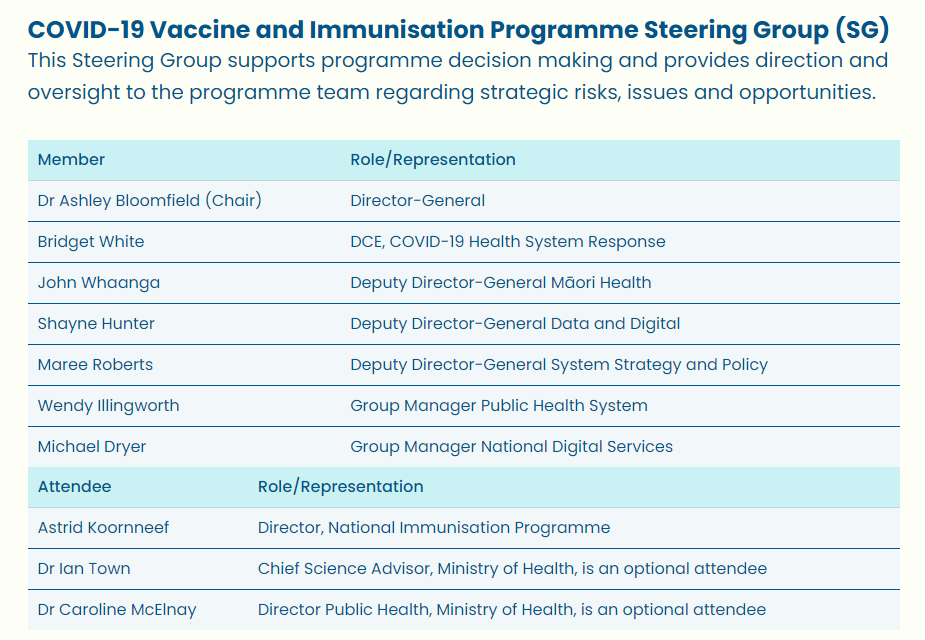 COVID-19 Vaccine and Immunisation Programme Steering Group (SG)
This Steering Group supports programme decision making and provides direction and oversight to the programme team regarding strategic risks, issues and opportunities.

| Member | Role/Representation |
|---|---|
| Dr Ashley Bloomfield (Chair) | Director-General |
| Bridget White | DCE, COVID-19 Health System Response |
| John Whaanga | Deputy Director-General Māori Health |
| Shayne Hunter | Deputy Director-General Data and Digital |
| Maree Roberts | Deputy Director-General System Strategy and Policy |
| Wendy Illingworth | Group Manager Public Health System |
| Michael Dryer | Group Manager National Digital Services |

| Attendee | Role/Representation |
|---|---|
| Astrid Koornneef | Director, National Immunisation Programme |
| Dr Ian Town | Chief Science Advisor, Ministry of Health, is an optional attendee |
| Dr Caroline McElnay | Director Public Health, Ministry of Health, is an optional attendee |